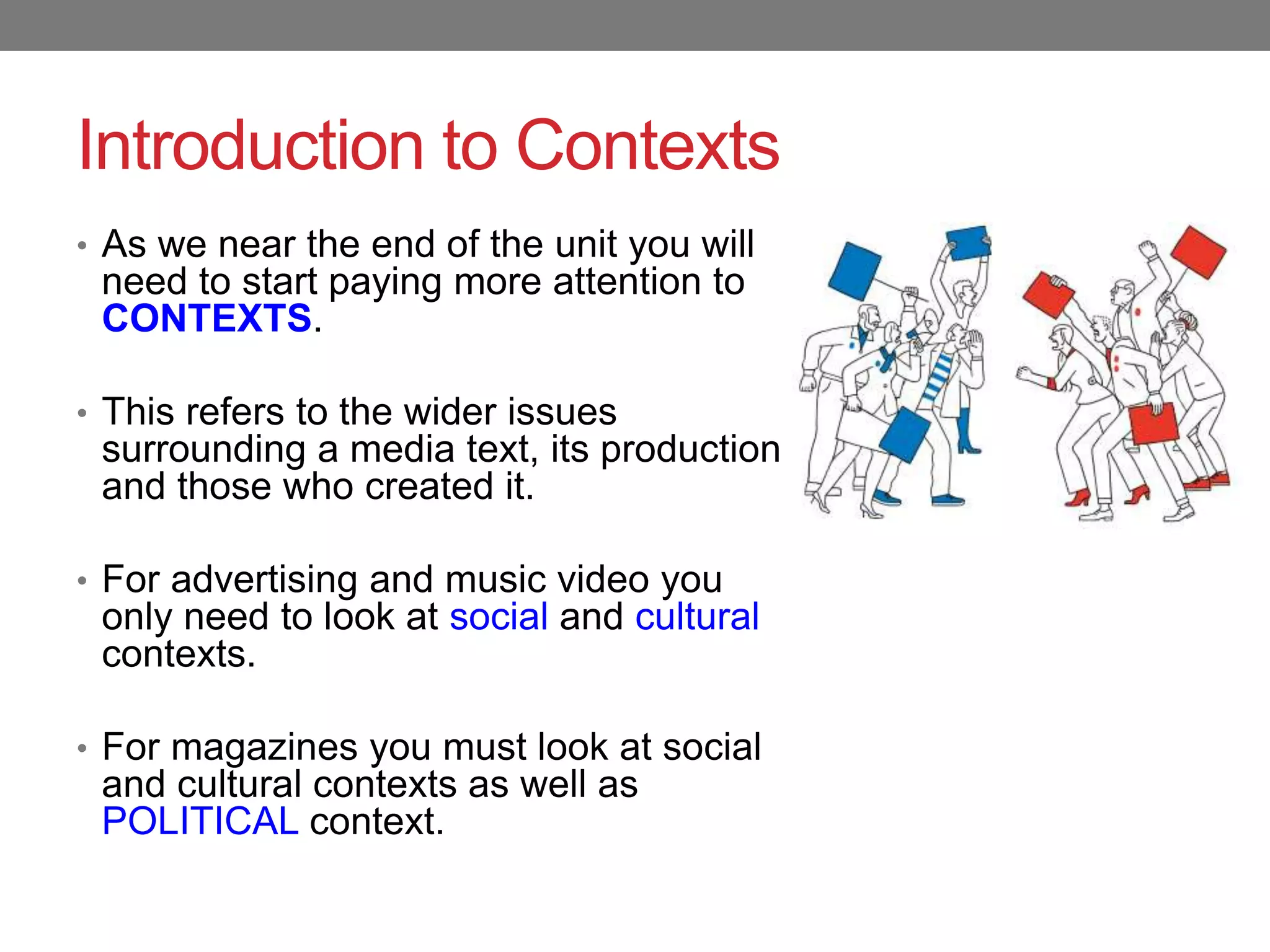 Introduction to Contexts

• As we near the end of the unit you will need to start paying more attention to CONTEXTS.

• This refers to the wider issues surrounding a media text, its production and those who created it.

• For advertising and music video you only need to look at social and cultural contexts.

• For magazines you must look at social and cultural contexts as well as POLITICAL context.